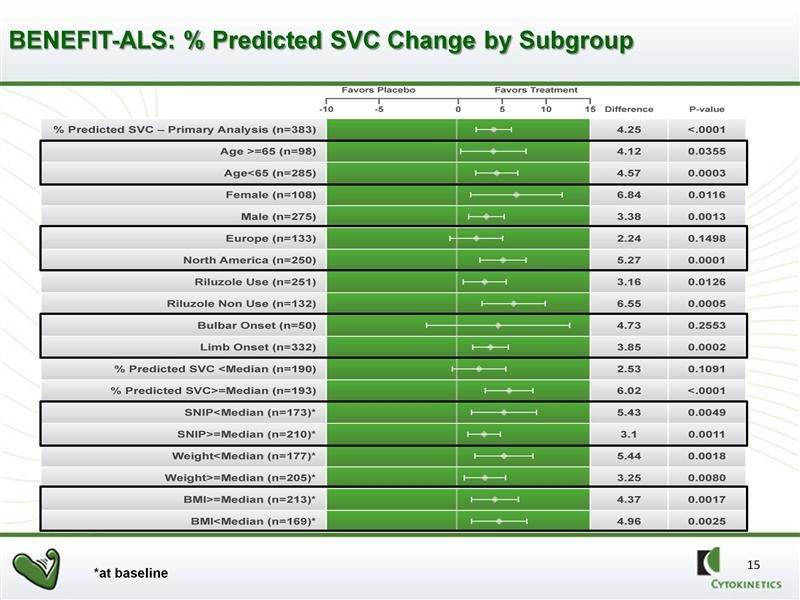 BENEFIT-ALS: % Predicted SVC Change by Subgroup

Favors Placebo Favors Treatment

-10 -5 0 5 10 15

| | Difference | P-value |
|---|---|---|
| % Predicted SVC – Primary Analysis (n=383) | 4.25 | <.0001 |
| Age >=65 (n=98) | 4.12 | 0.0355 |
| Age<65 (n=285) | 4.57 | 0.0003 |
| Female (n=108) | 6.84 | 0.0116 |
| Male (n=275) | 3.38 | 0.0013 |
| Europe (n=133) | 2.24 | 0.1498 |
| North America (n=250) | 5.27 | 0.0001 |
| Riluzole Use (n=251) | 3.16 | 0.0126 |
| Riluzole Non Use (n=132) | 6.55 | 0.0005 |
| Bulbar Onset (n=50) | 4.73 | 0.2553 |
| Limb Onset (n=332) | 3.85 | 0.0002 |
| % Predicted SVC <Median (n=190) | 2.53 | 0.1091 |
| % Predicted SVC>=Median (n=193) | 6.02 | <.0001 |
| SNIP<Median (n=173)* | 5.43 | 0.0049 |
| SNIP>=Median (n=210)* | 3.1 | 0.0011 |
| Weight<Median (n=177)* | 5.44 | 0.0018 |
| Weight>=Median (n=205)* | 3.25 | 0.0080 |
| BMI>=Median (n=213)* | 4.37 | 0.0017 |
| BMI<Median (n=169)* | 4.96 | 0.0025 |

*at baseline

15

CYTOKINETICS